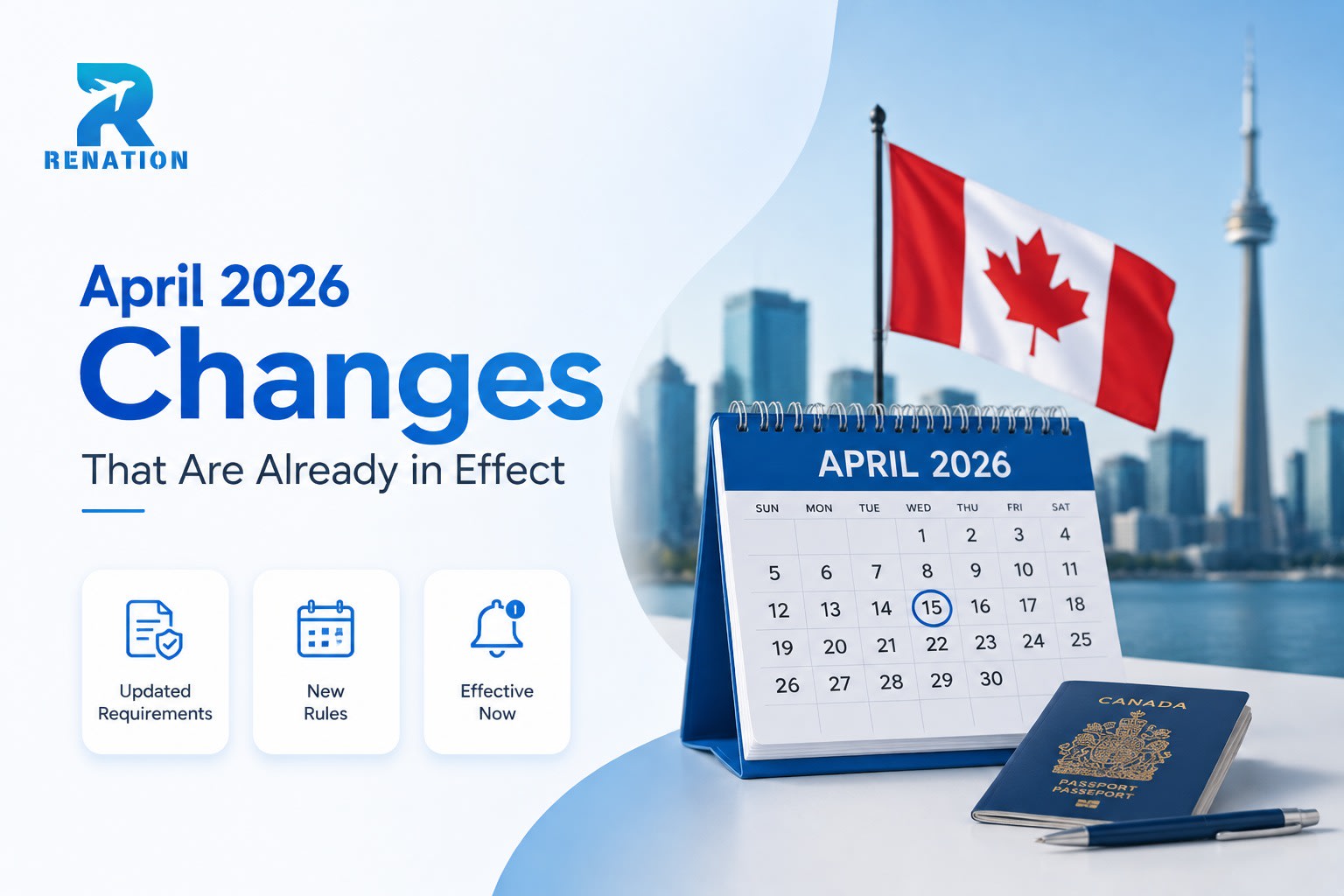 RENATION

April 2026
Changes
That Are Already in Effect

Updated Requirements

New Rules

Effective Now

APRIL 2026

| SUN | MON | TUE | WED | THU | FRI | SAT |
|---|---|---|---|---|---|---|
|  |  |  | 1 | 2 | 3 | 4 |
| 5 | 6 | 7 | 8 | 9 | 10 | 11 |
| 12 | 13 | 14 | 15 | 16 | 17 | 18 |
| 19 | 20 | 21 | 22 | 23 | 24 | 25 |
| 26 | 27 | 28 | 29 | 30 |  |  |

CANADA
PASSPORT
PASSEPORT